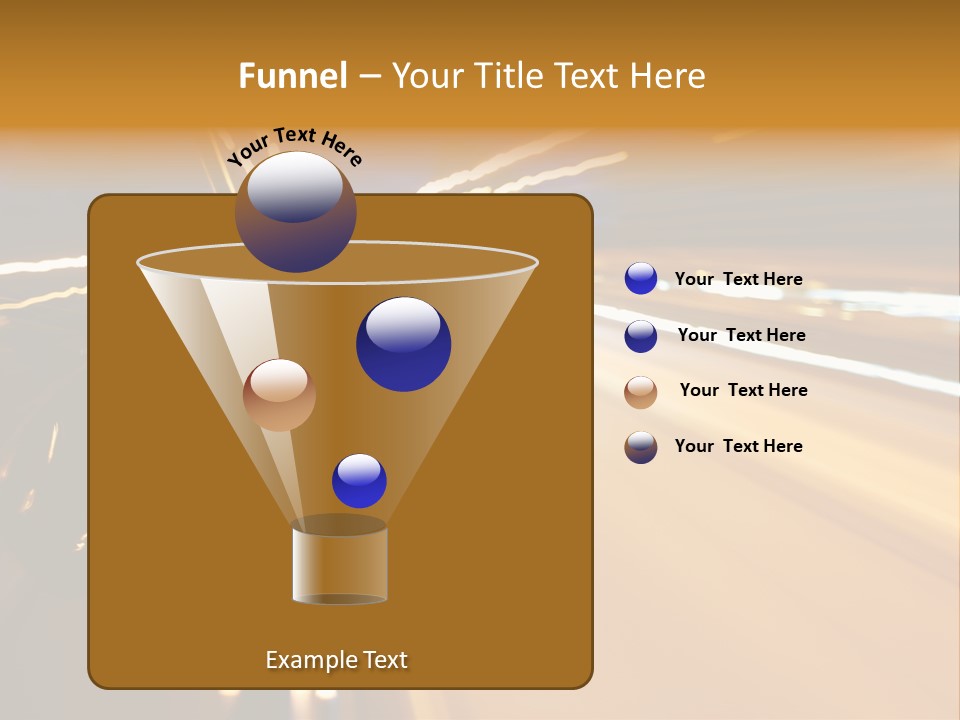 Funnel – Your Title Text Here

Your Text Here

Your Text Here

Your Text Here

Your Text Here

Your Text Here

Example Text